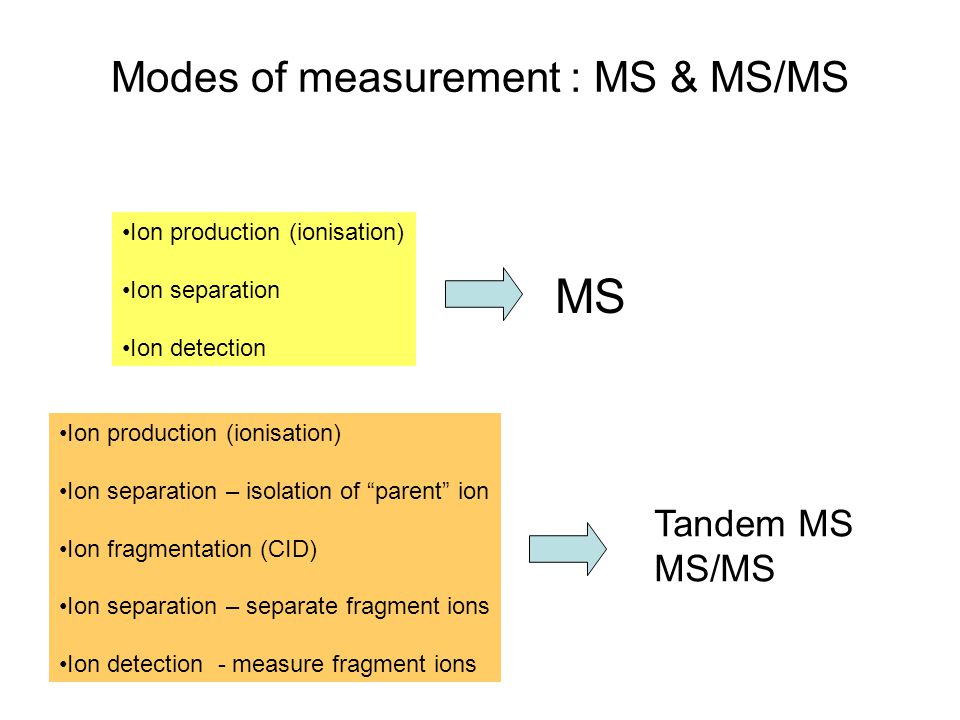 Modes of measurement : MS & MS/MS

•Ion production (ionisation)

•Ion separation

•Ion detection

MS

•Ion production (ionisation)

•Ion separation – isolation of “parent” ion

•Ion fragmentation (CID)

•Ion separation – separate fragment ions

•Ion detection - measure fragment ions

Tandem MS
MS/MS